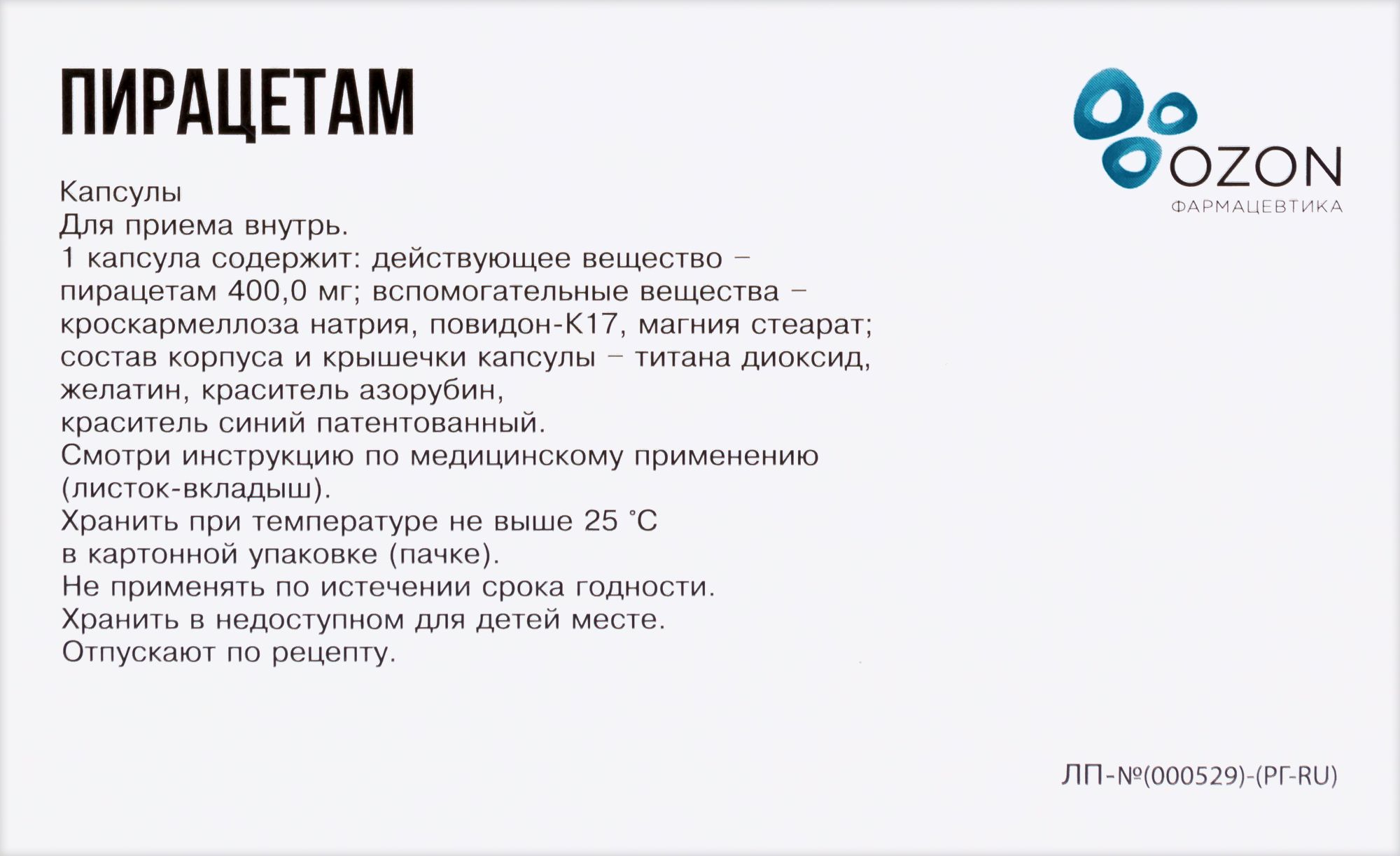 ПИРАЦЕТАМ

OZON
ФАРМАЦЕВТИКА

Капсулы
Для приема внутрь.
1 капсула содержит: действующее вещество – пирацетам 400,0 мг; вспомогательные вещества – кроскармеллоза натрия, повидон-К17, магния стеарат; состав корпуса и крышечки капсулы – титана диоксид, желатин, краситель азорубин, краситель синий патентованный.
Смотри инструкцию по медицинскому применению (листок-вкладыш).
Хранить при температуре не выше 25 °С в картонной упаковке (пачке).
Не применять по истечении срока годности.
Хранить в недоступном для детей месте.
Отпускают по рецепту.

ЛП-№(000529)-(РГ-RU)